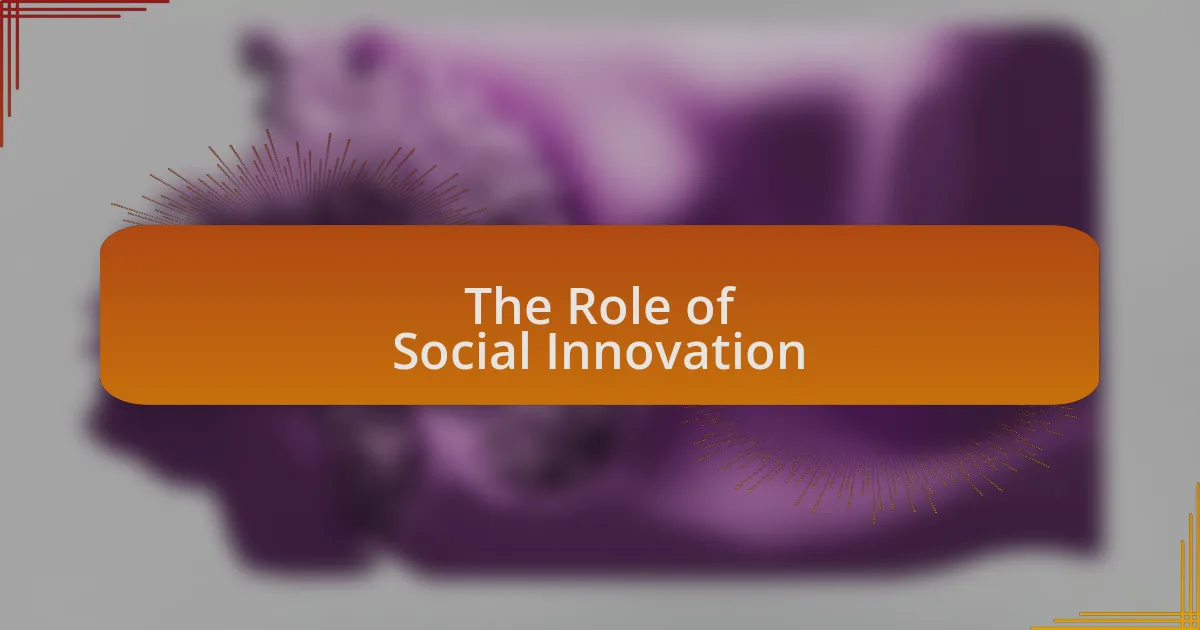 The Role of
Social Innovation